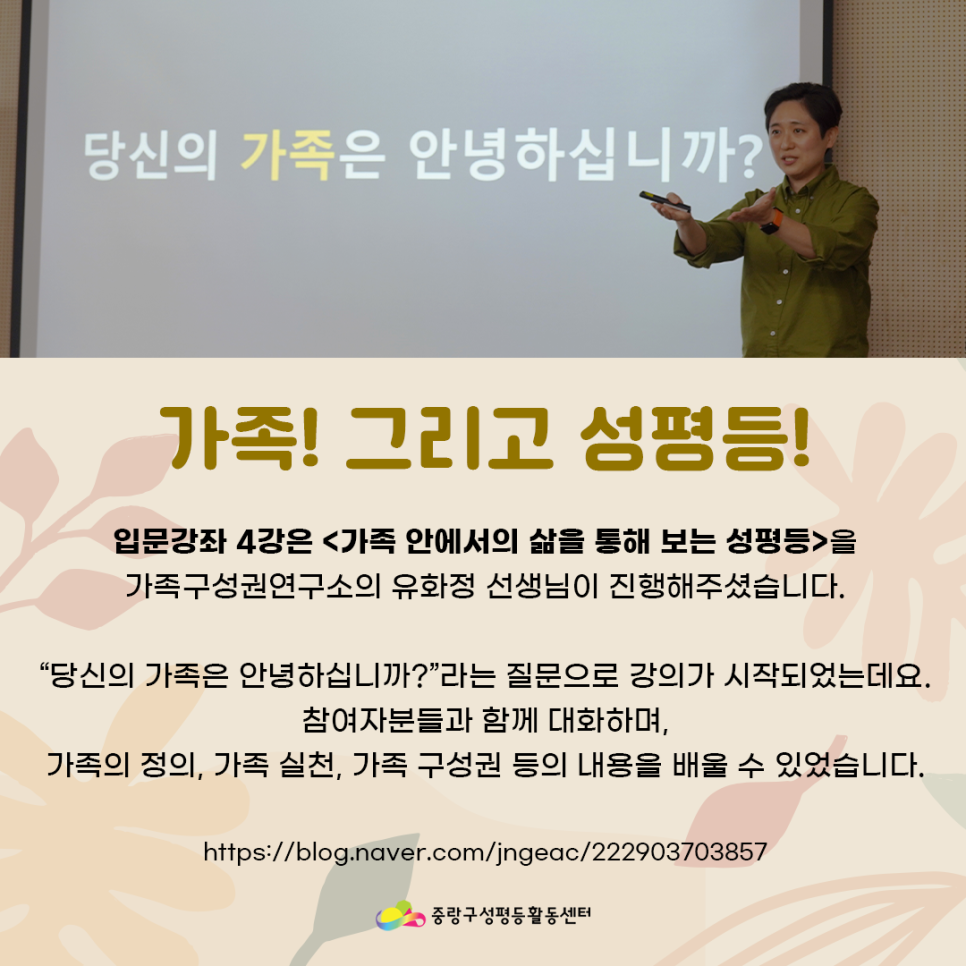 당신의 가족은 안녕하십니까?

가족! 그리고 성평등!

입문강좌 4강은 <가족 안에서의 삶을 통해 보는 성평등>을 가족구성권연구소의 유화정 선생님이 진행해주셨습니다.

“당신의 가족은 안녕하십니까?”라는 질문으로 강의가 시작되었는데요. 참여자분들과 함께 대화하며, 가족의 정의, 가족 실천, 가족 구성권 등의 내용을 배울 수 있었습니다.

https://blog.naver.com/jngeac/222903703857

중랑구성평등활동센터